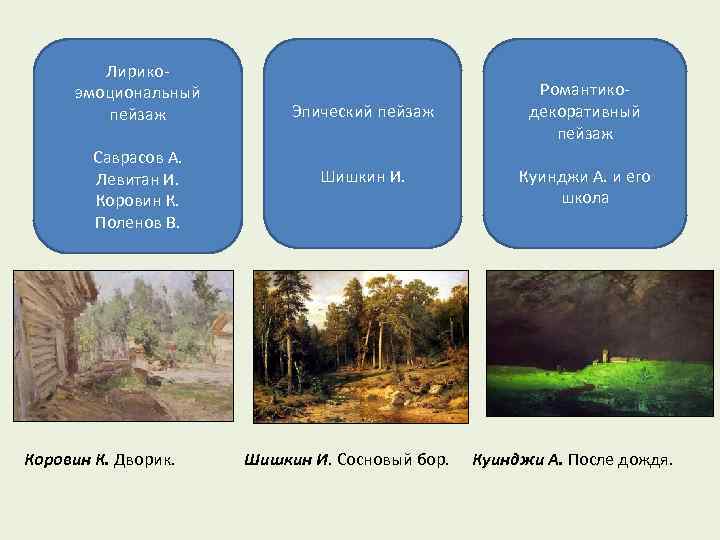 Лирико-эмоциональный пейзаж

Саврасов А.
Левитан И.
Коровин К.
Поленов В.

Эпический пейзаж

Шишкин И.

Романтико-декоративный пейзаж

Куинджи А. и его школа

Коровин К. Дворик.

Шишкин И. Сосновый бор.

Куинджи А. После дождя.